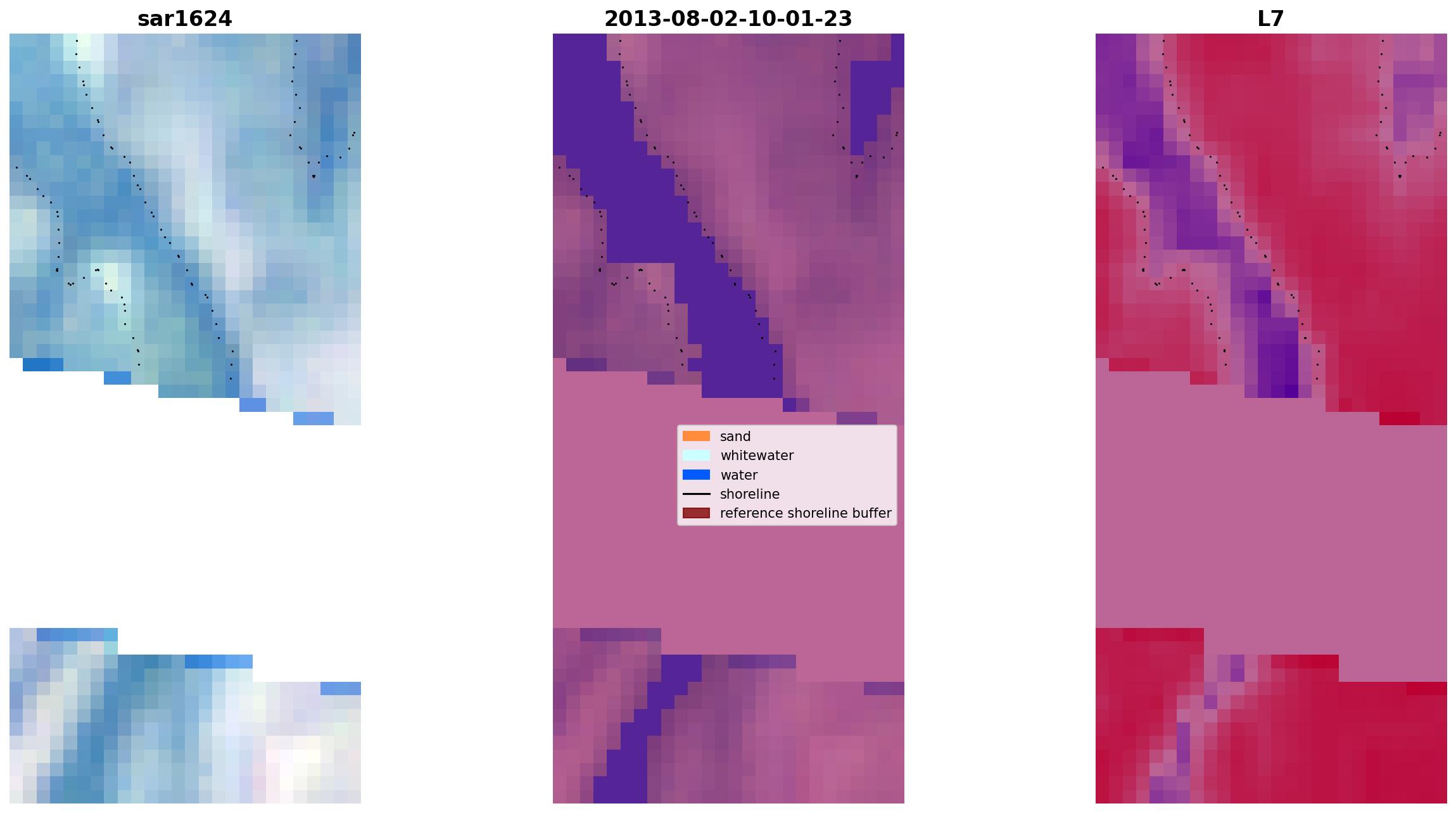 sar1624

2013-08-02-10-01-23

L7

sand
whitewater
water
shoreline
reference shoreline buffer